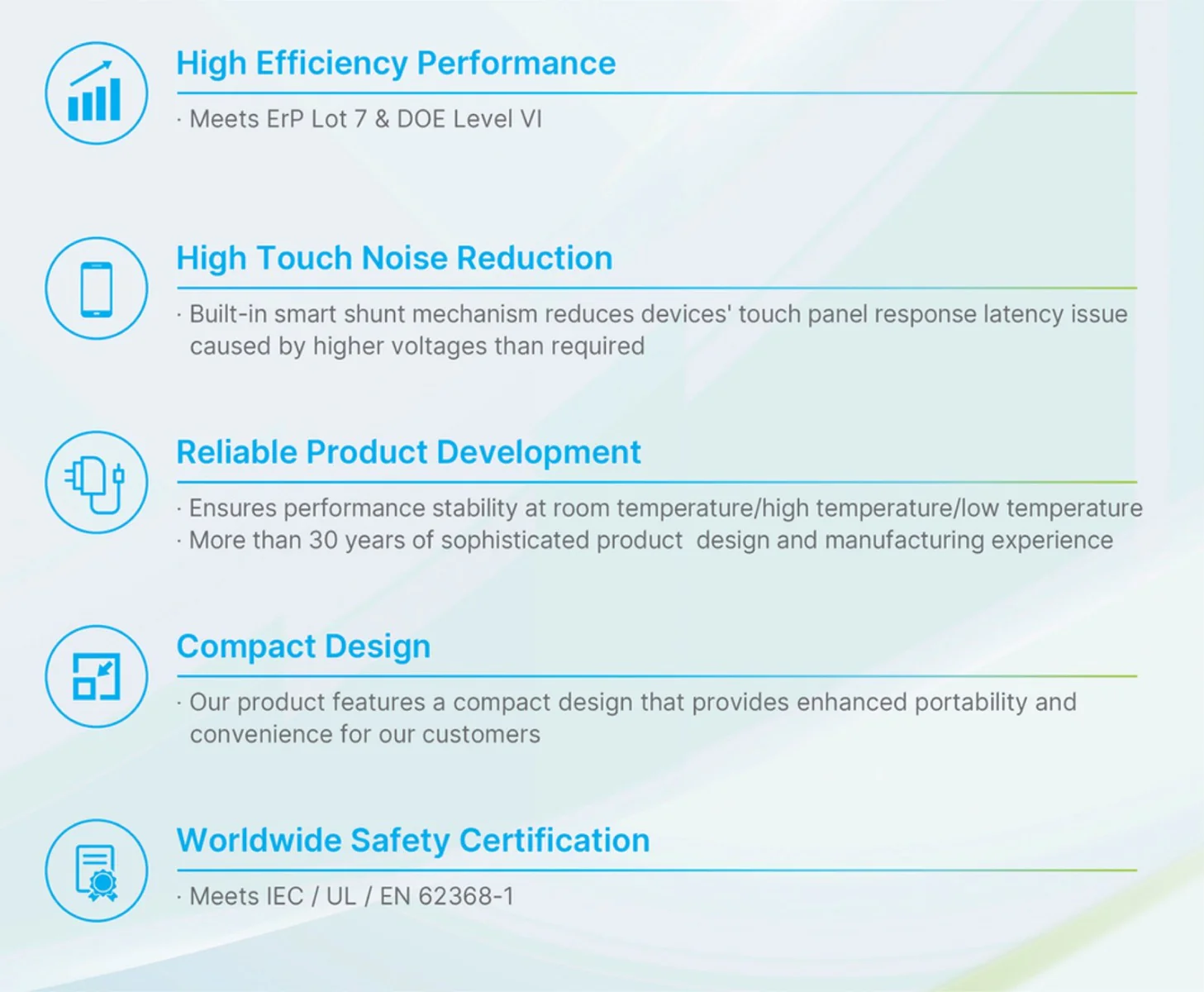 High Efficiency Performance

· Meets ErP Lot 7 & DOE Level VI

High Touch Noise Reduction

· Built-in smart shunt mechanism reduces devices' touch panel response latency issue caused by higher voltages than required

Reliable Product Development

· Ensures performance stability at room temperature/high temperature/low temperature
· More than 30 years of sophisticated product design and manufacturing experience

Compact Design

· Our product features a compact design that provides enhanced portability and convenience for our customers

Worldwide Safety Certification

· Meets IEC / UL / EN 62368-1